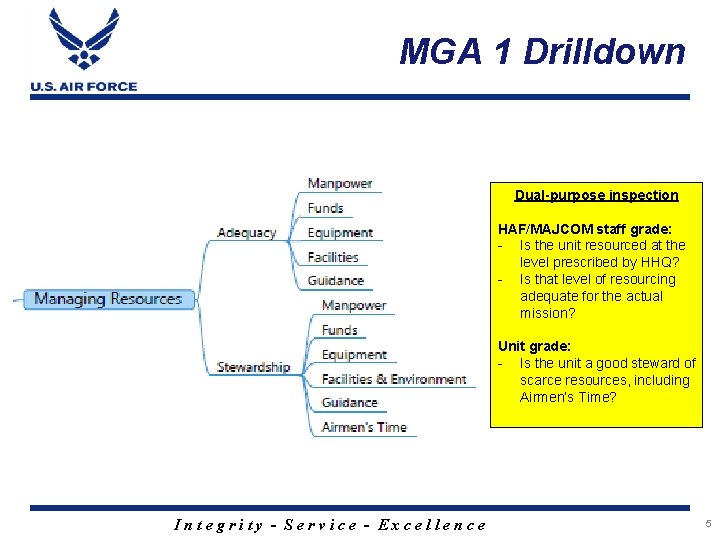 U.S. AIR FORCE

MGA 1 Drilldown

Managing Resources

Adequacy

Manpower

Funds

Equipment

Facilities

Guidance

Stewardship

Manpower

Funds

Equipment

Facilities & Environment

Guidance

Airmen's Time

Dual-purpose inspection

HAF/MAJCOM staff grade:
- Is the unit resourced at the level prescribed by HHQ?
- Is that level of resourcing adequate for the actual mission?

Unit grade:
- Is the unit a good steward of scarce resources, including Airmen's Time?

Integrity - Service - Excellence

5